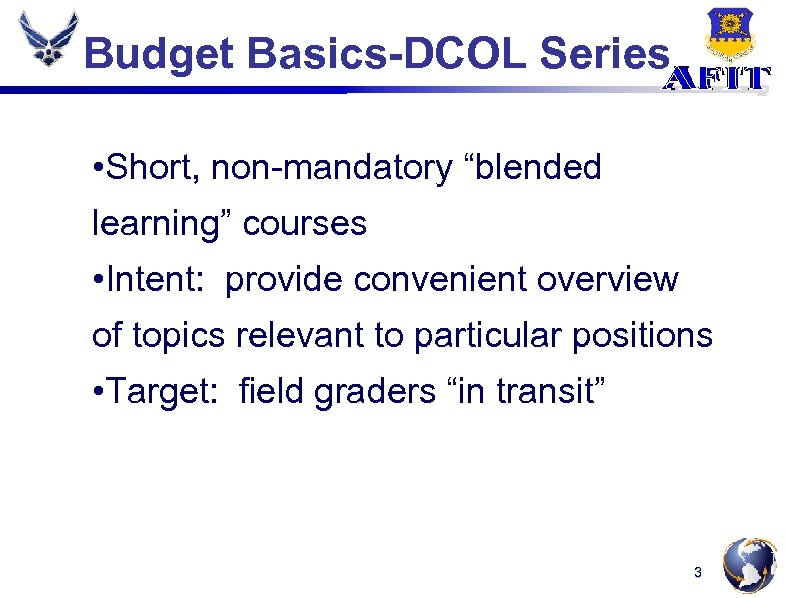 Budget Basics-DCOL Series

AFIT

•Short, non-mandatory “blended learning” courses

•Intent: provide convenient overview of topics relevant to particular positions

•Target: field graders “in transit”

3